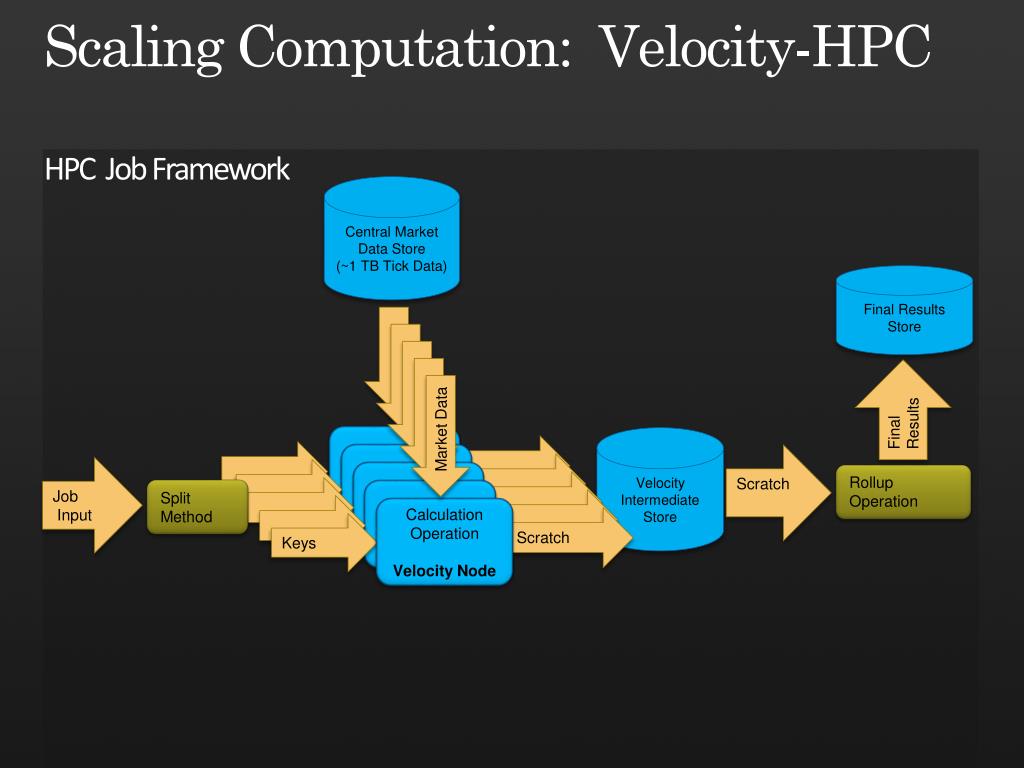 Scaling Computation: Velocity-HPC

HPC Job Framework

Central Market Data Store (~1 TB Tick Data)

Final Results Store

Market Data

Final Results

Job Input

Split Method

Keys

Calculation Operation

Velocity Node

Scratch

Velocity Intermediate Store

Scratch

Rollup Operation